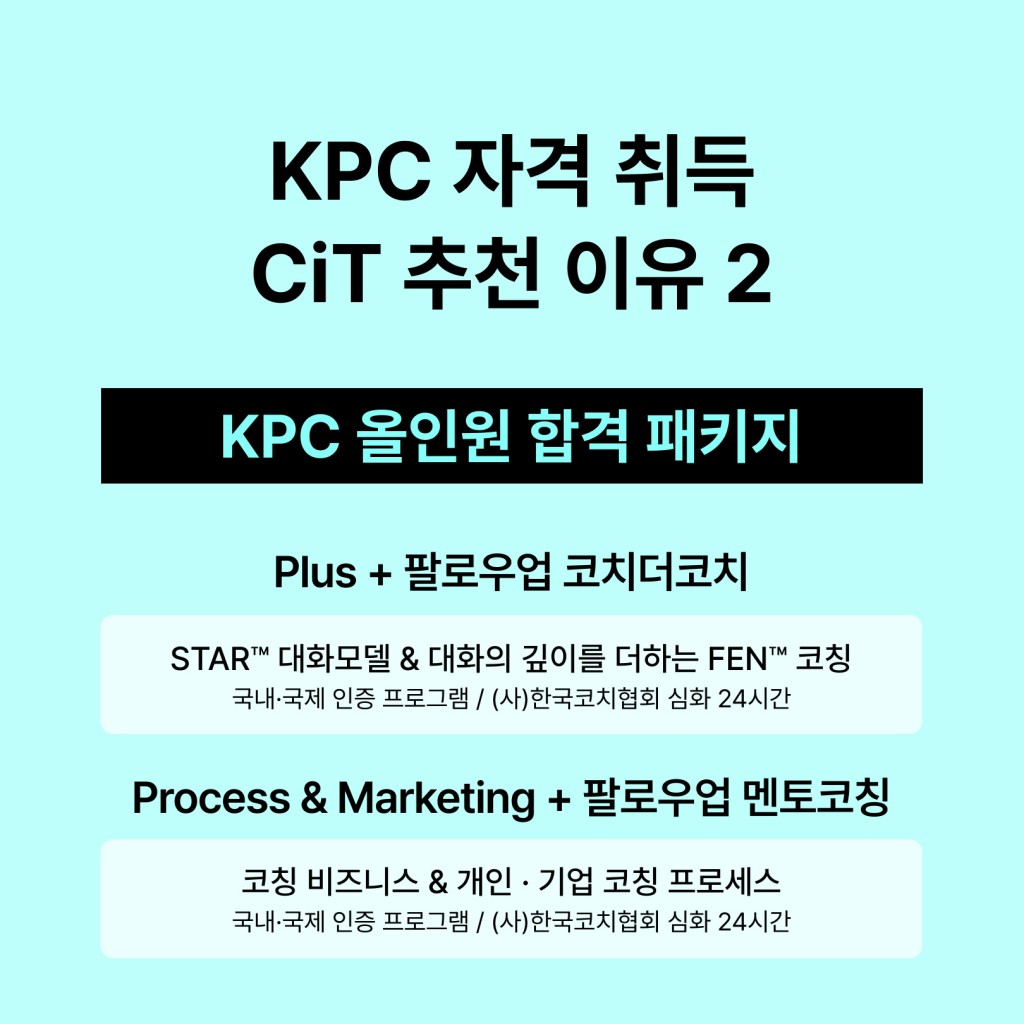 KPC 자격 취득
CiT 추천 이유 2

KPC 올인원 합격 패키지

Plus + 팔로우업 코치더코치

STAR™ 대화모델 & 대화의 깊이를 더하는 FEN™ 코칭
국내·국제 인증 프로그램 / (사)한국코치협회 심화 24시간

Process & Marketing + 팔로우업 멘토코칭

코칭 비즈니스 & 개인 · 기업 코칭 프로세스
국내·국제 인증 프로그램 / (사)한국코치협회 심화 24시간